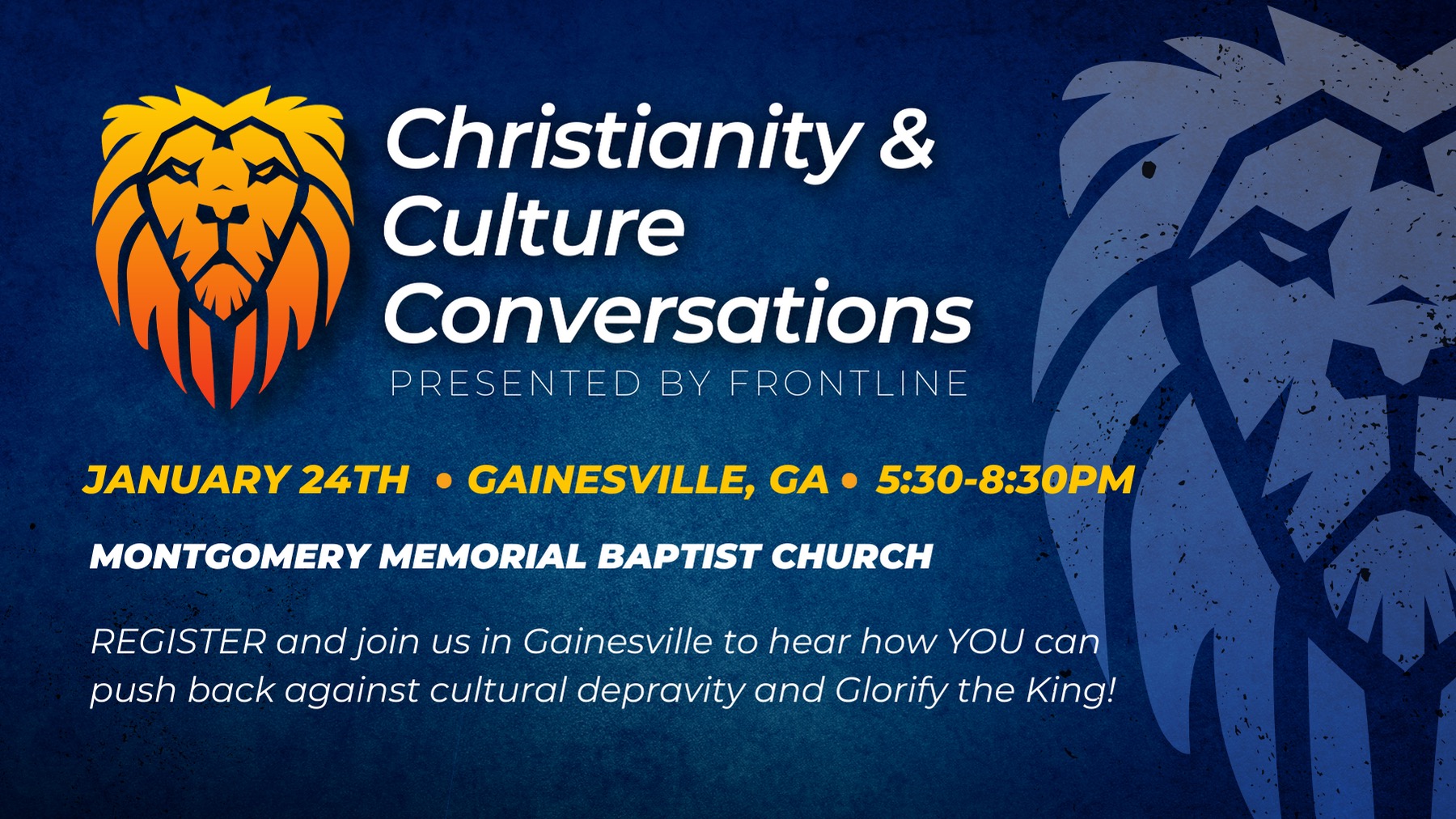 Christianity & Culture Conversations
PRESENTED BY FRONTLINE

JANUARY 24TH • GAINESVILLE, GA • 5:30-8:30PM

MONTGOMERY MEMORIAL BAPTIST CHURCH

REGISTER and join us in Gainesville to hear how YOU can push back against cultural depravity and Glorify the King!